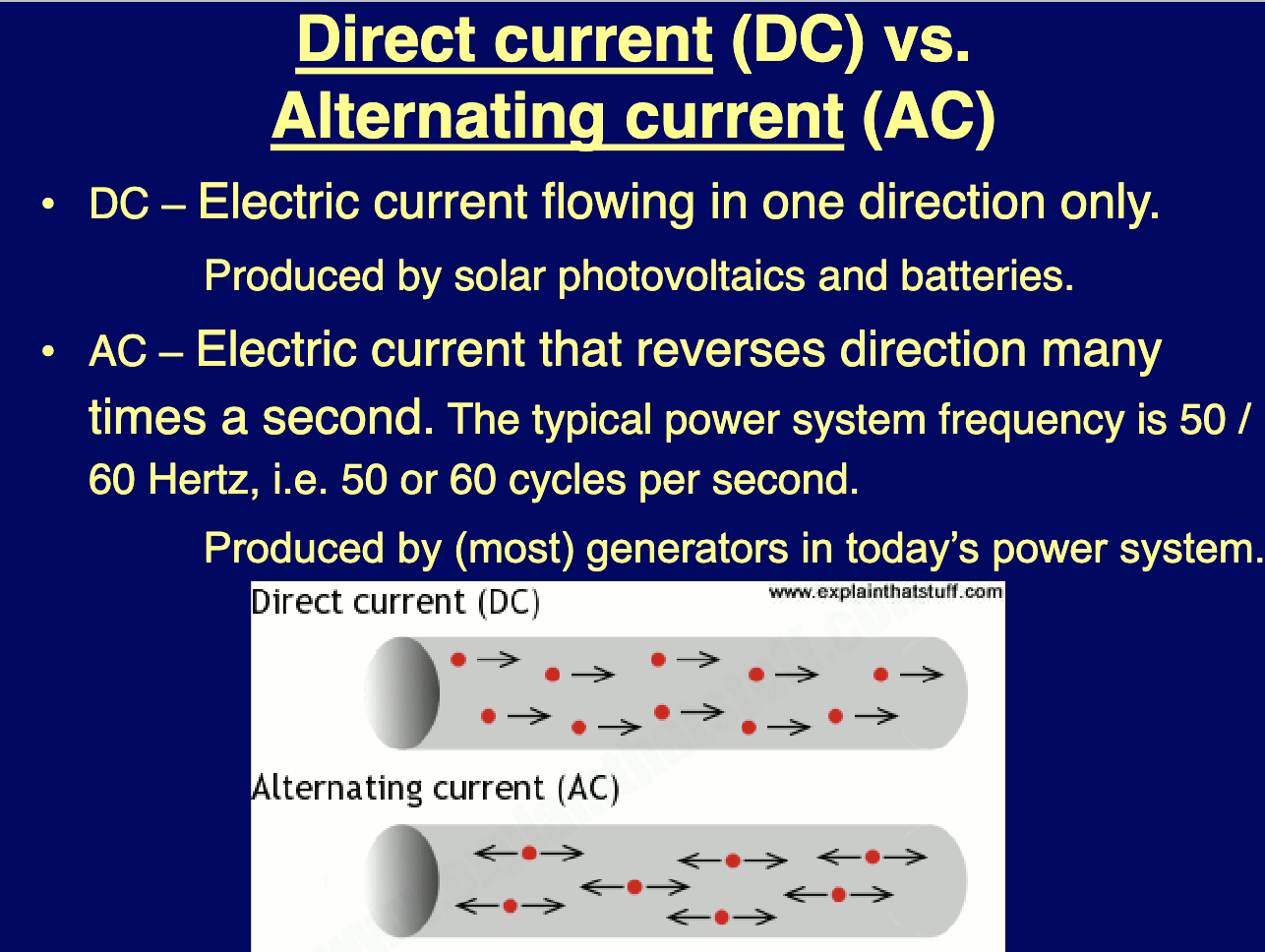 Direct current (DC) vs. Alternating current (AC)

• DC – Electric current flowing in one direction only.

Produced by solar photovoltaics and batteries.

• AC – Electric current that reverses direction many times a second. The typical power system frequency is 50 / 60 Hertz, i.e. 50 or 60 cycles per second.

Produced by (most) generators in today's power system.

Direct current (DC)

www.explainthatstuff.com

Alternating current (AC)